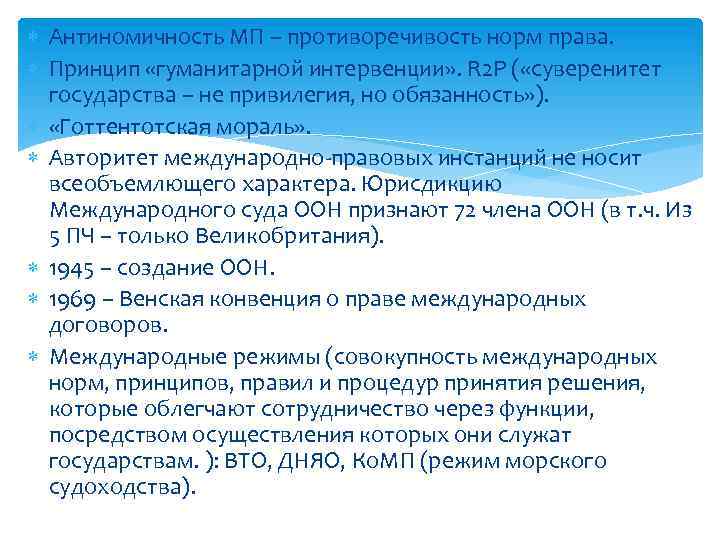 Антиномичность МП – противоречивость норм права.

Принцип «гуманитарной интервенции». R2P («суверенитет государства – не привилегия, но обязанность»).

«Готтентотская мораль».

Авторитет международно-правовых инстанций не носит всеобъемлющего характера. Юрисдикцию Международного суда ООН признают 72 члена ООН (в т.ч. Из 5 ПЧ – только Великобритания).

1945 – создание ООН.

1969 – Венская конвенция о праве международных договоров.

Международные режимы (совокупность международных норм, принципов, правил и процедур принятия решения, которые облегчают сотрудничество через функции, посредством осуществления которых они служат государствам. ): ВТО, ДНЯО, КоМП (режим морского судоходства).